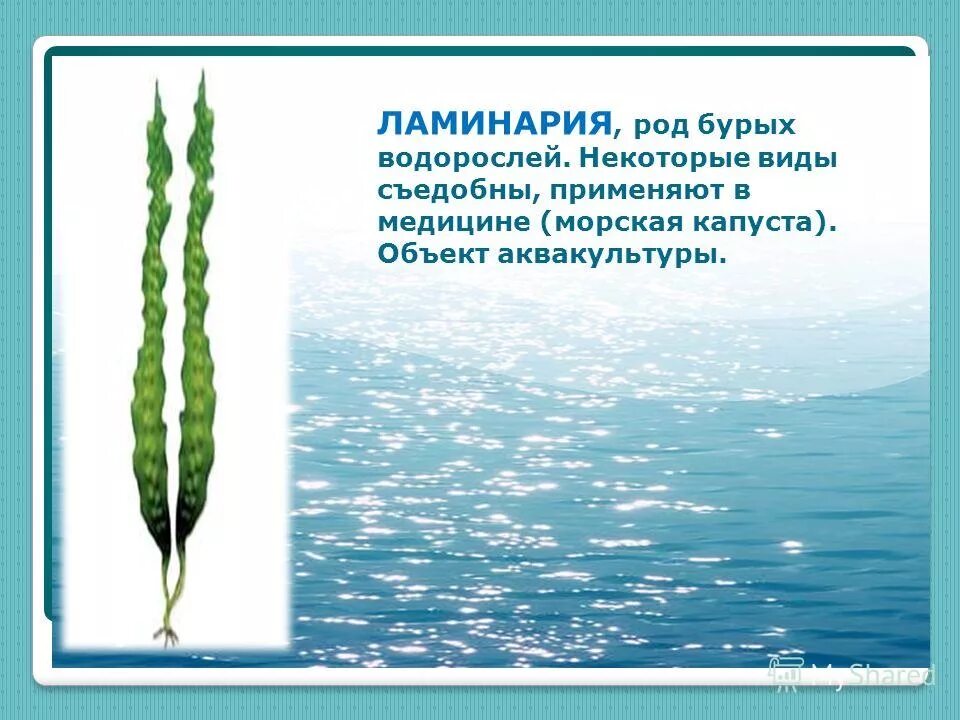 ЛАМИНАРИЯ, род бурых водорослей. Некоторые виды съедобны, применяют в медицине (морская капуста). Объект аквакультуры.

MyShared